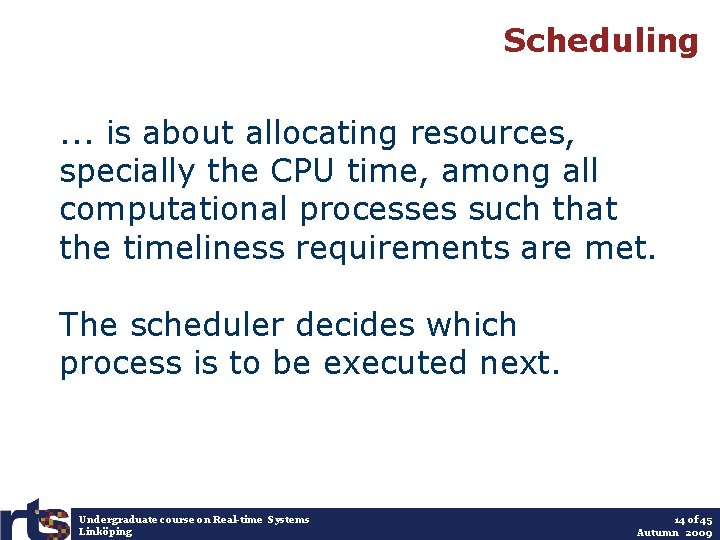 Scheduling

... is about allocating resources, specially the CPU time, among all computational processes such that the timeliness requirements are met.

The scheduler decides which process is to be executed next.

rts

Undergraduate course on Real-time Systems
Linköping

14 of 45
Autumn 2009